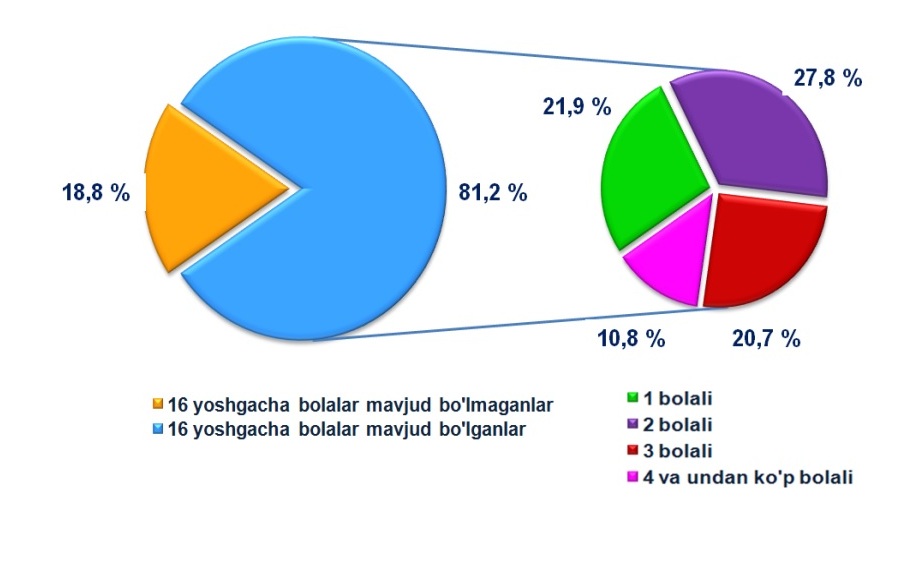 18,8 %

81,2 %

21,9 %

27,8 %

10,8 %

20,7 %

16 yoshgacha bolalar mavjud bo'lmaganlar
16 yoshgacha bolalar mavjud bo'lganlar

1 bolali
2 bolali
3 bolali
4 va undan ko'p bolali